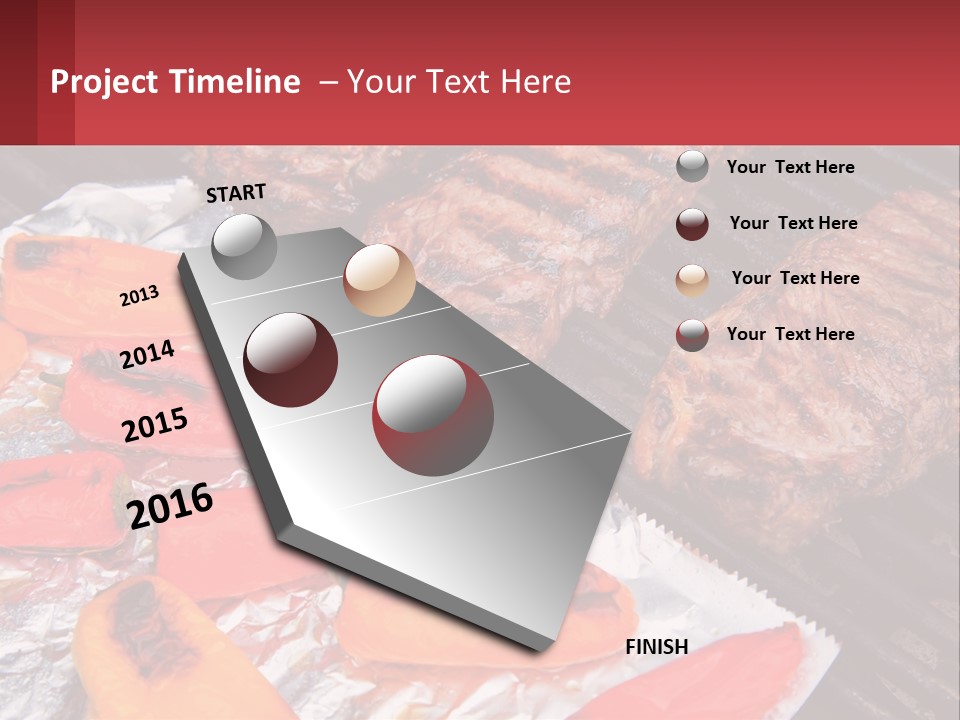 Project Timeline – Your Text Here

START

2013

2014

2015

2016

FINISH

Your Text Here

Your Text Here

Your Text Here

Your Text Here